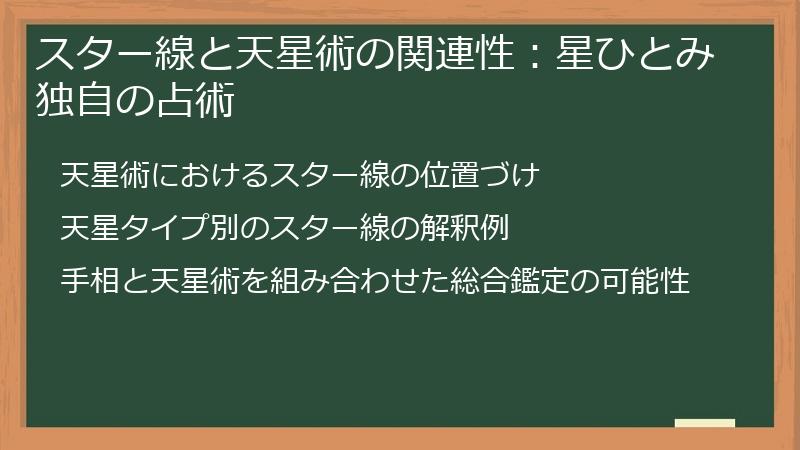 スター線と天星術の関連性：星ひとみ独自の占術

天星術におけるスター線の位置づけ

天星タイプ別のスター線の解釈例

手相と天星術を組み合わせた総合鑑定の可能性